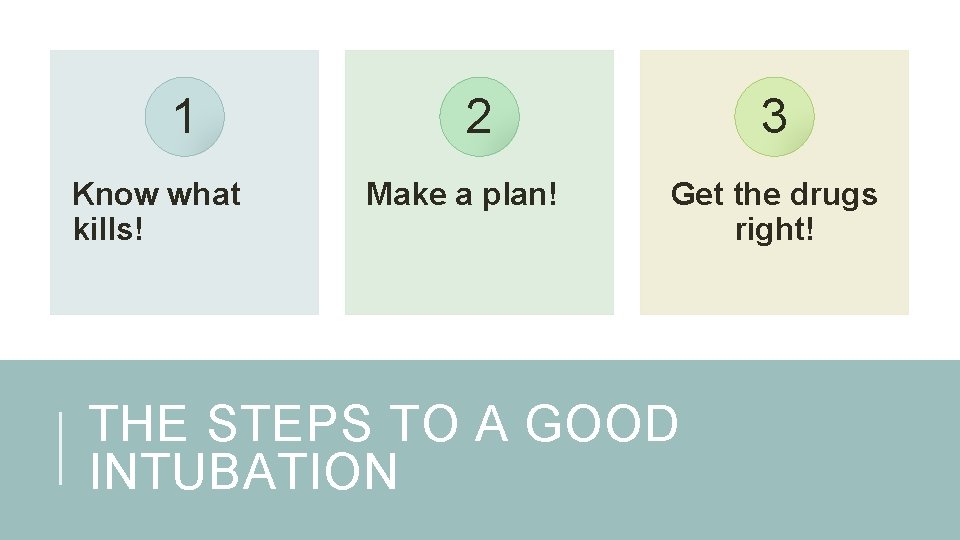 1

Know what kills!

2

Make a plan!

3

Get the drugs right!

THE STEPS TO A GOOD INTUBATION